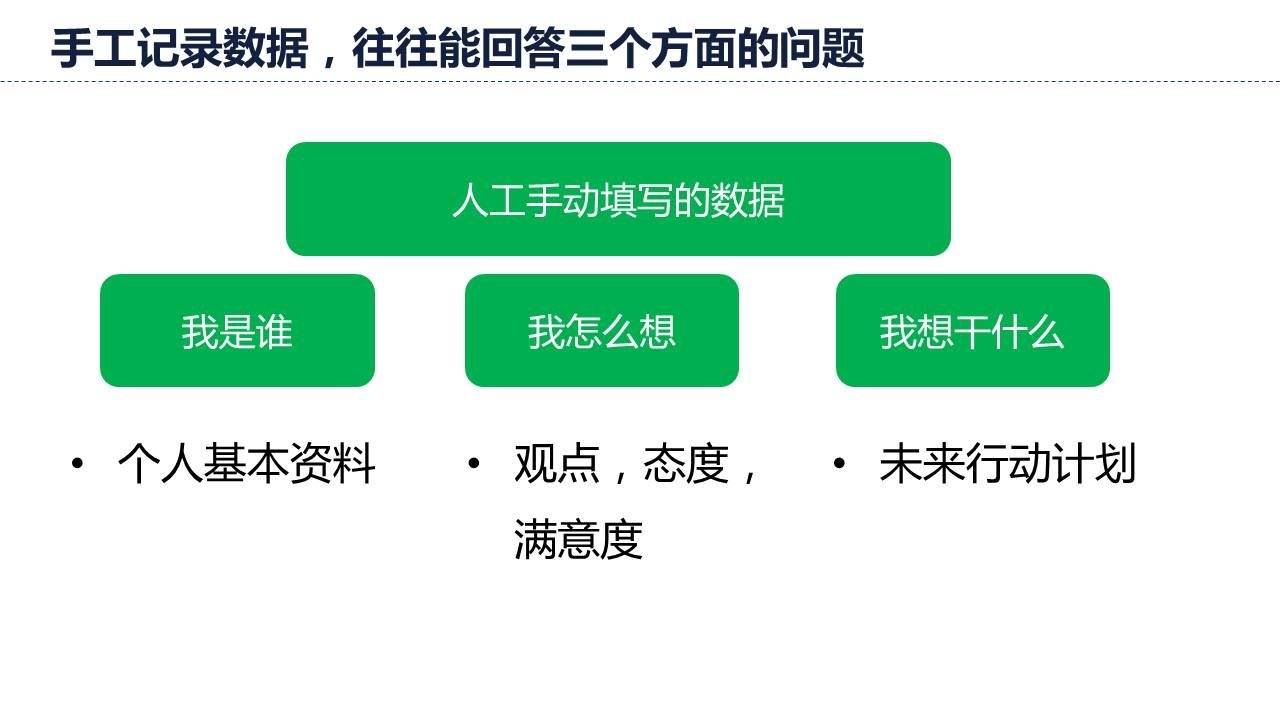 手工记录数据，往往能回答三个方面的问题

人工手动填写的数据

我是谁

我怎么想

我想干什么

• 个人基本资料

• 观点，态度，满意度

• 未来行动计划